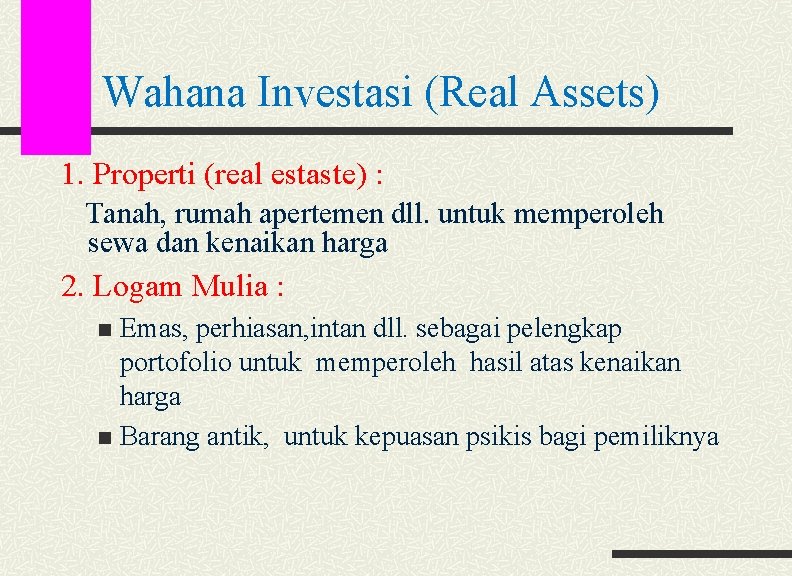 Wahana Investasi (Real Assets)

1. Properti (real estaste) :

Tanah, rumah apertemen dll. untuk memperoleh sewa dan kenaikan harga

2. Logam Mulia :

- Emas, perhiasan,intan dll. sebagai pelengkap portofolio untuk memperoleh hasil atas kenaikan harga
- Barang antik, untuk kepuasan psikis bagi pemiliknya